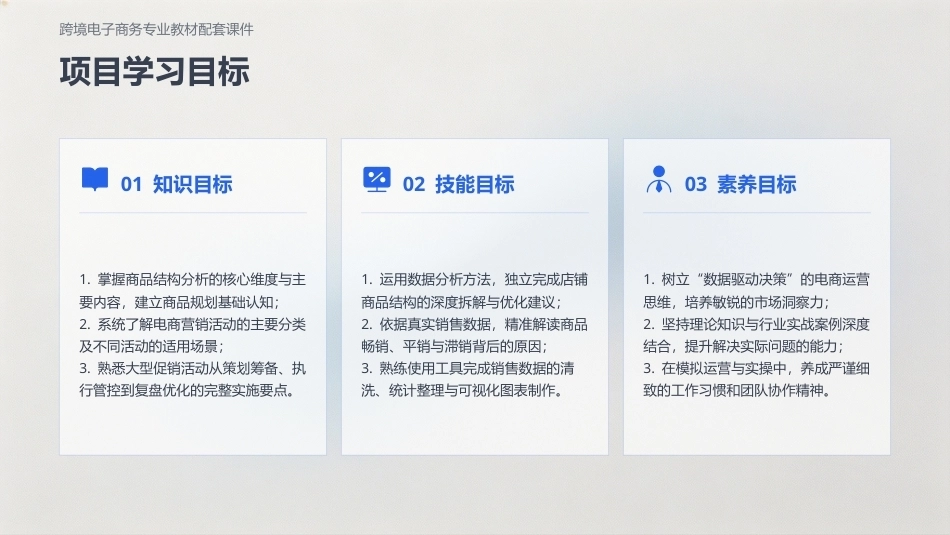 跨境电子商务专业教材配套课件

项目学习目标

01 知识目标

1. 掌握商品结构分析的核心维度与主要内容，建立商品规划基础认知；
2. 系统了解电商营销活动的主要分类及不同活动的适用场景；
3. 熟悉大型促销活动从策划筹备、执行管控到复盘优化的完整实施要点。

02 技能目标

1. 运用数据分析方法，独立完成店铺商品结构的深度拆解与优化建议；
2. 依据真实销售数据，精准解读商品畅销、平销与滞销背后的原因；
3. 熟练使用工具完成销售数据的清洗、统计整理与可视化图表制作。

03 素养目标

1. 树立“数据驱动决策”的电商运营思维，培养敏锐的市场洞察力；
2. 坚持理论知识与行业实战案例深度结合，提升解决实际问题的能力；
3. 在模拟运营与实操中，养成严谨细致的工作习惯和团队协作精神。